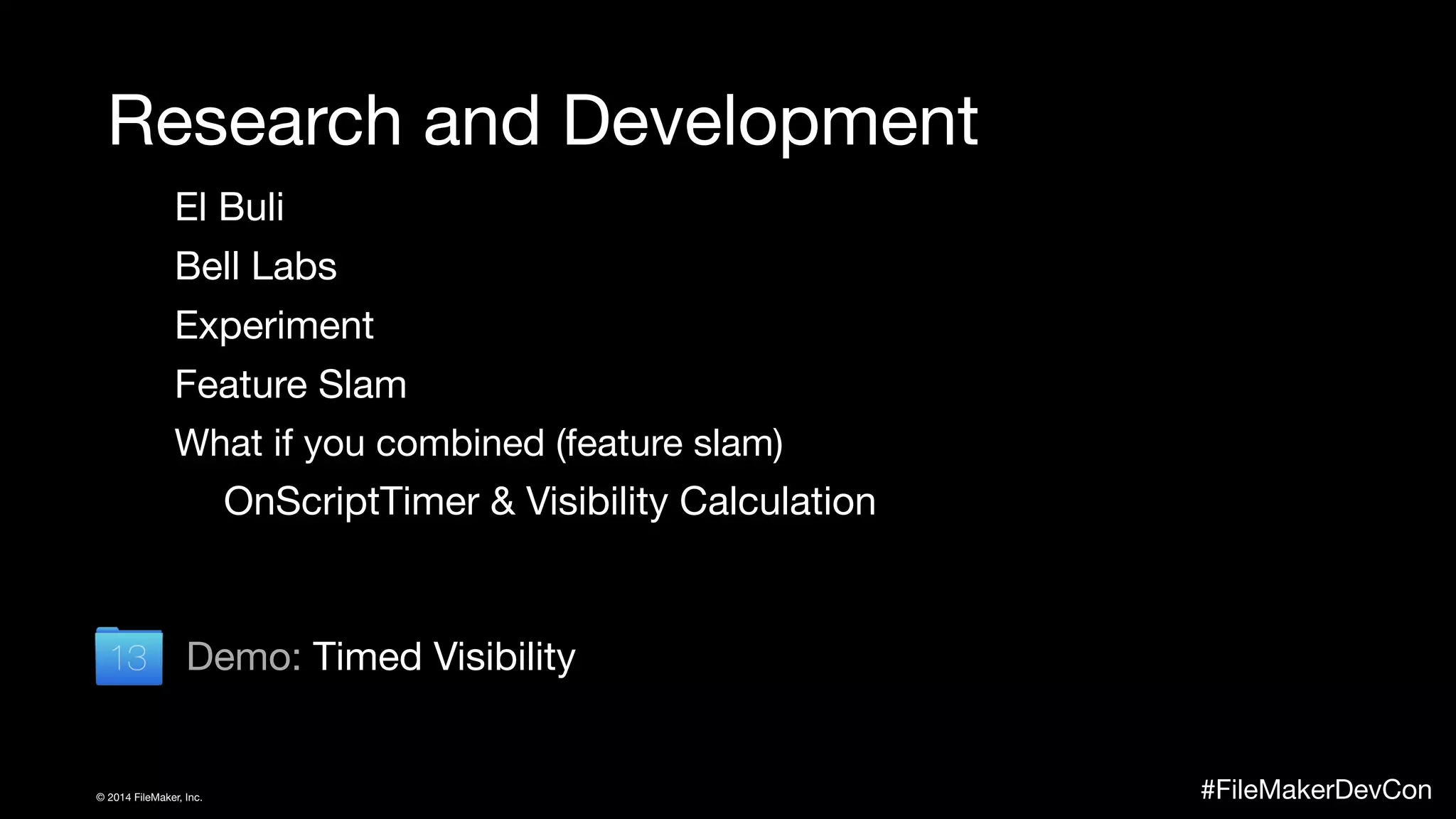 Research and Development

El Buli

Bell Labs

Experiment

Feature Slam

What if you combined (feature slam)

OnScriptTimer & Visibility Calculation

13 Demo: Timed Visibility

© 2014 FileMaker, Inc.

#FileMakerDevCon